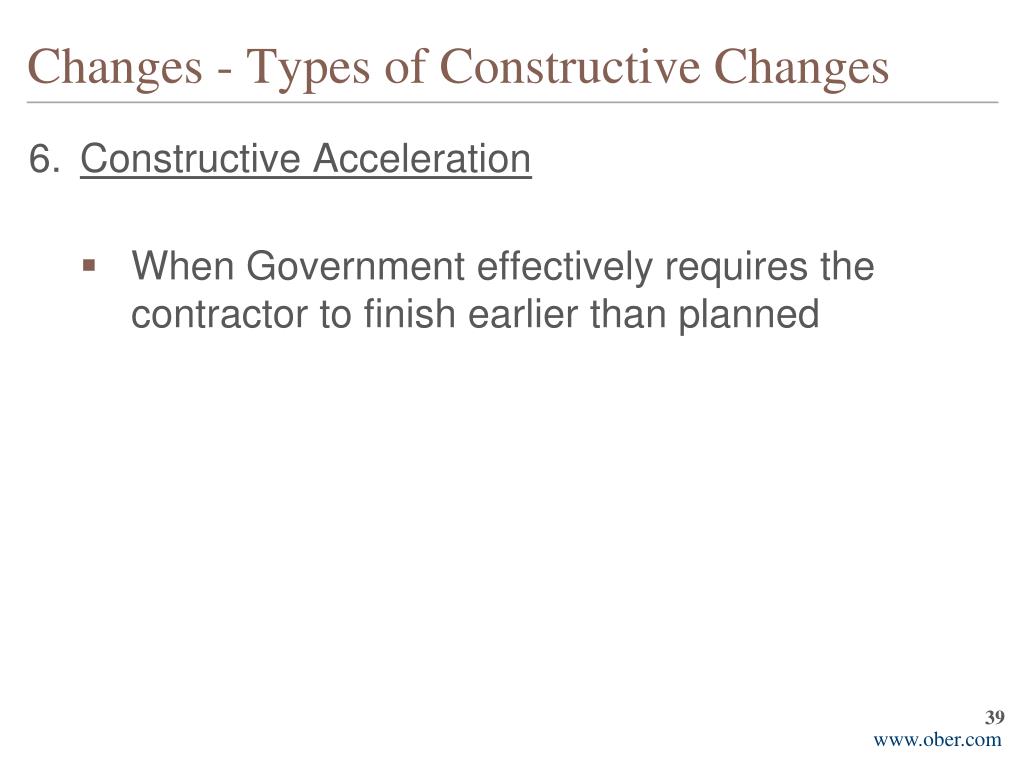 Changes - Types of Constructive Changes

6. Constructive Acceleration

▪ When Government effectively requires the contractor to finish earlier than planned

39

www.ober.com